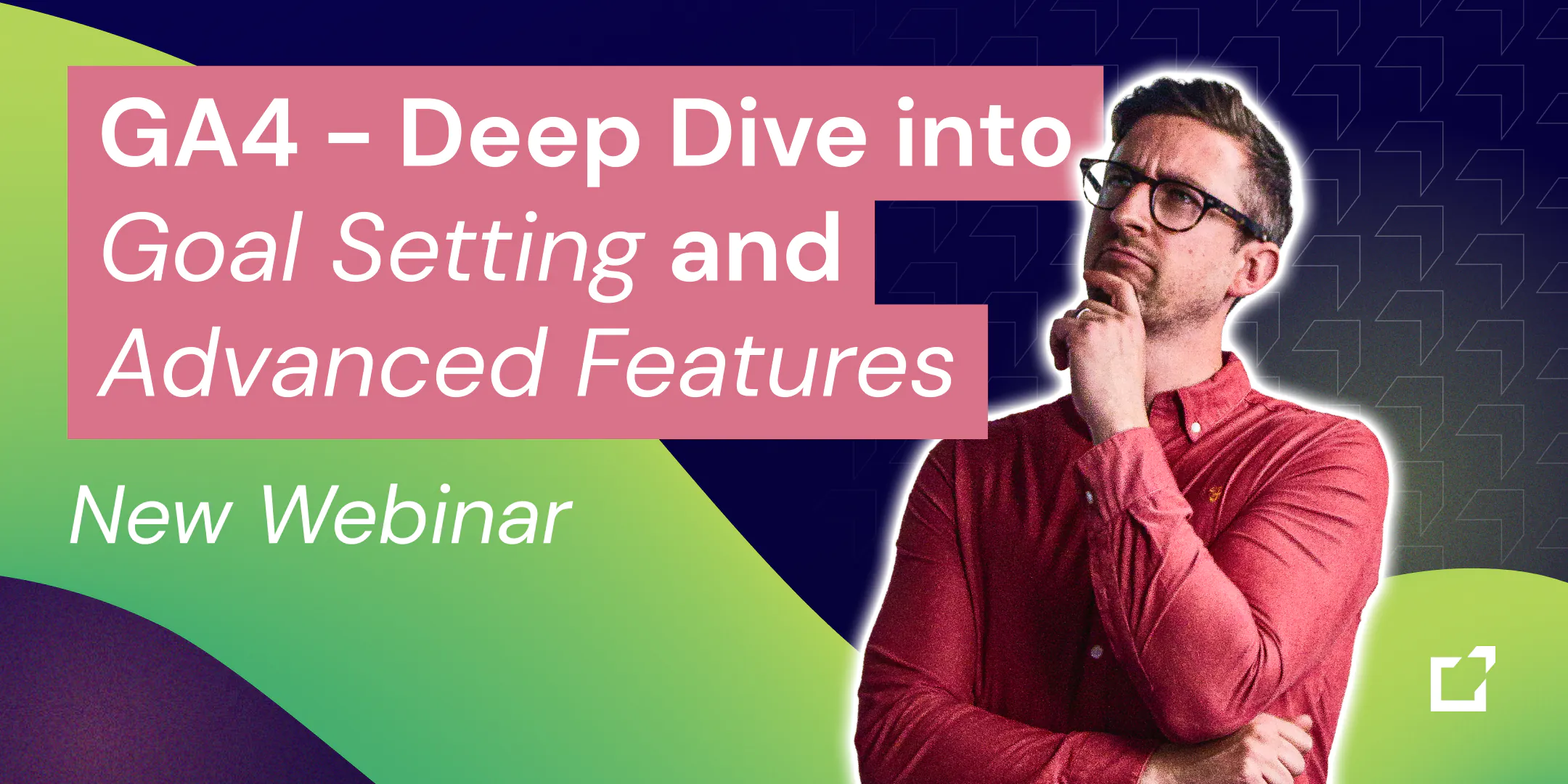 GA4 - Deep Dive into Goal Setting and Advanced Features

New Webinar